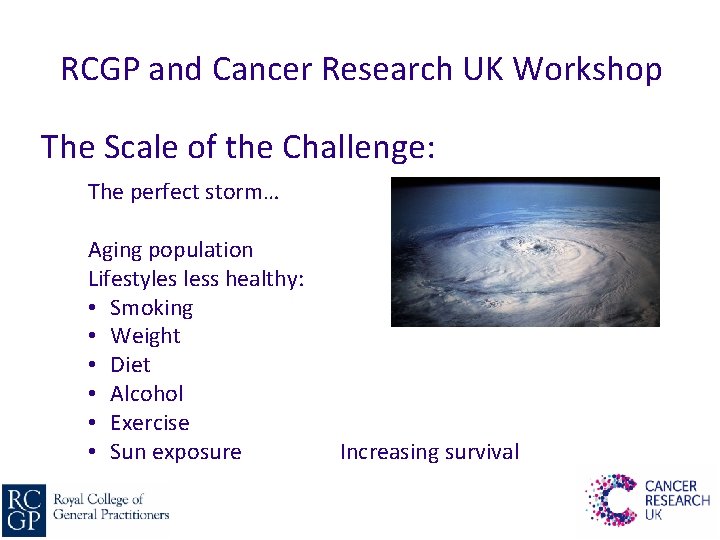 RCGP and Cancer Research UK Workshop

The Scale of the Challenge:

The perfect storm…

Aging population
Lifestyles less healthy:
• Smoking
• Weight
• Diet
• Alcohol
• Exercise
• Sun exposure

Increasing survival

RC GP Royal College of General Practitioners

CANCER RESEARCH UK